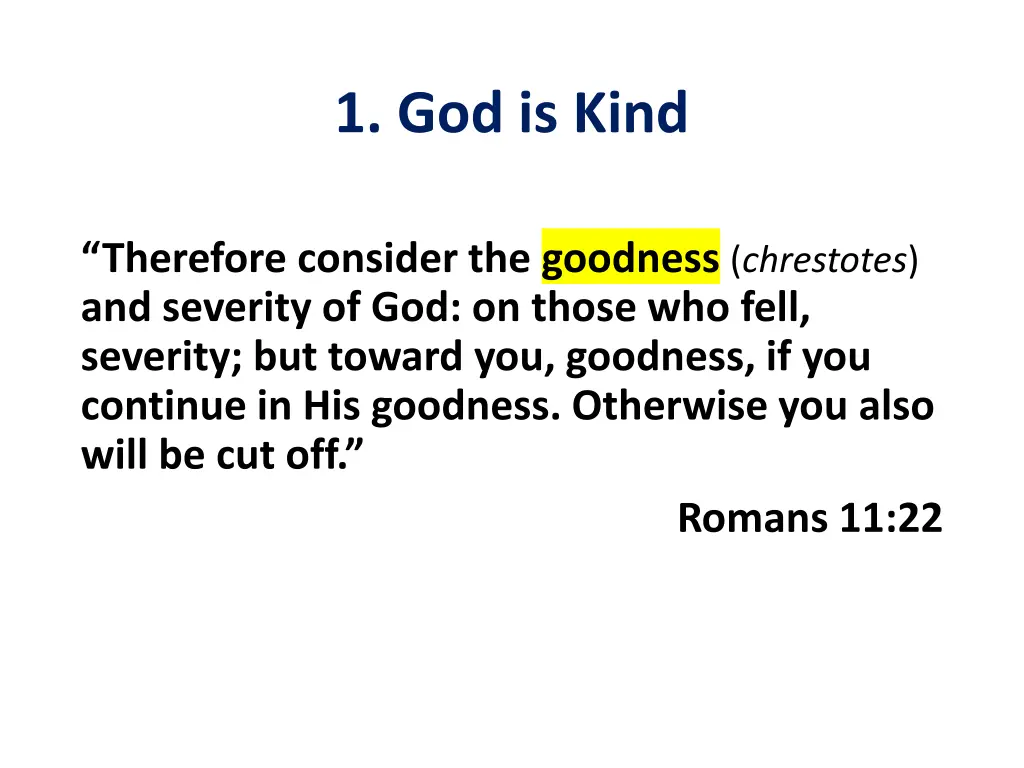 1. God is Kind

“Therefore consider the goodness (chrestotes) and severity of God: on those who fell, severity; but toward you, goodness, if you continue in His goodness. Otherwise you also will be cut off.”

Romans 11:22